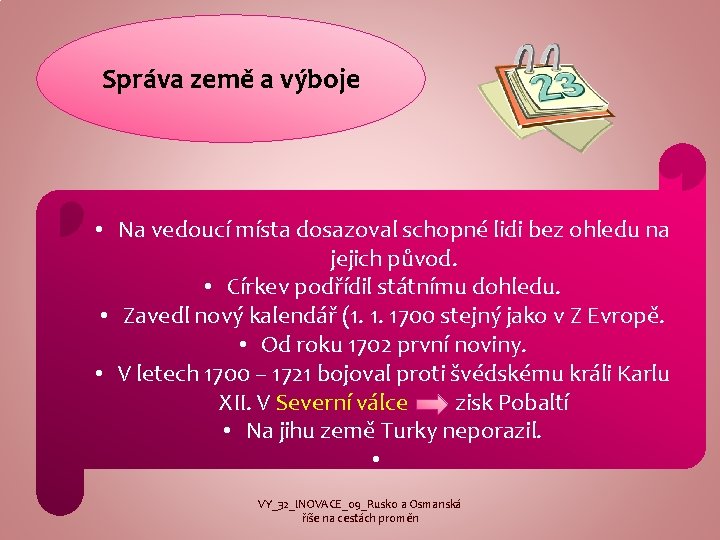 Správa země a výboje

23

• Na vedoucí místa dosazoval schopné lidi bez ohledu na jejich původ.
• Církev podřídil státnímu dohledu.
• Zavedl nový kalendář (1. 1. 1700 stejný jako v Z Evropě.
• Od roku 1702 první noviny.
• V letech 1700 – 1721 bojoval proti švédskému králi Karlu XII. V Severní válce zisk Pobaltí
• Na jihu země Turky neporazil.
•

VY_32_INOVACE_09_Rusko a Osmanská říše na cestách proměn